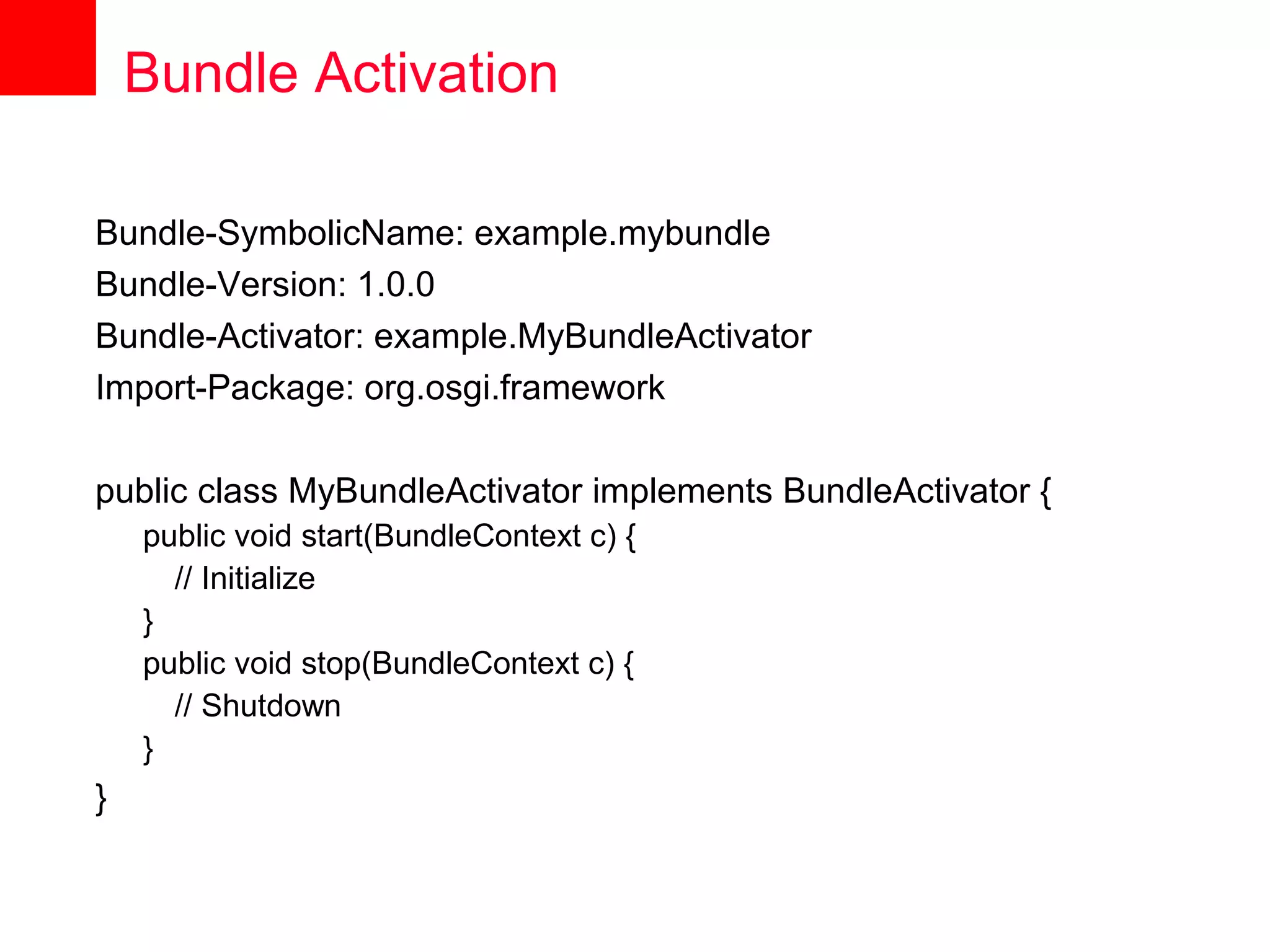 Bundle Activation

Bundle-SymbolicName: example.mybundle
Bundle-Version: 1.0.0
Bundle-Activator: example.MyBundleActivator
Import-Package: org.osgi.framework

public class MyBundleActivator implements BundleActivator {
    public void start(BundleContext c) {
        // Initialize
    }
    public void stop(BundleContext c) {
        // Shutdown
    }
}